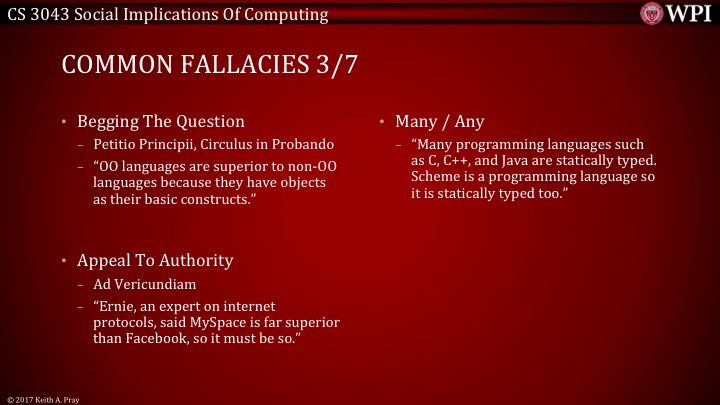 CS 3043 Social Implications Of Computing

WPI

COMMON FALLACIES 3/7

• Begging The Question
– Petitio Principii, Circulus in Probando
– "OO languages are superior to non-OO languages because they have objects as their basic constructs."

• Appeal To Authority
– Ad Vericundiam
– "Ernie, an expert on internet protocols, said MySpace is far superior than Facebook, so it must be so."

• Many / Any
– "Many programming languages such as C, C++, and Java are statically typed. Scheme is a programming language so it is statically typed too."

© 2017 Keith A. Pray